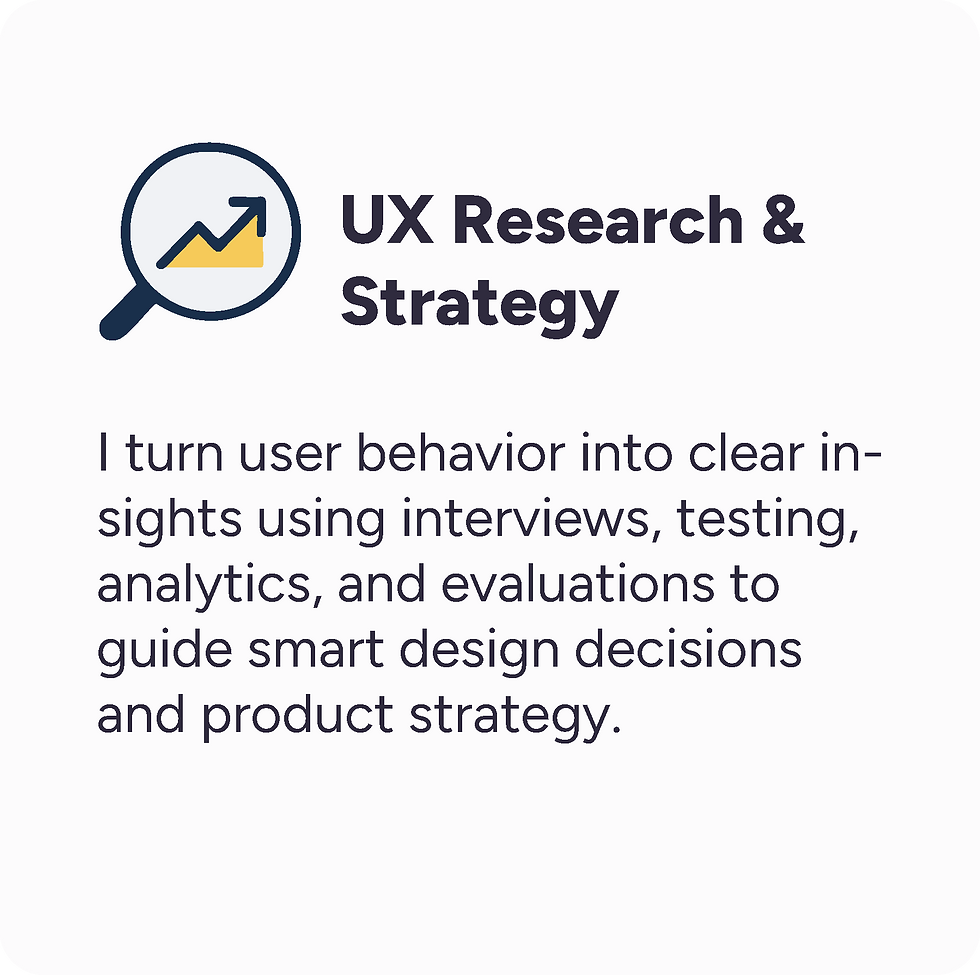 UX Research & Strategy

I turn user behavior into clear insights using interviews, testing, analytics, and evaluations to guide smart design decisions and product strategy.